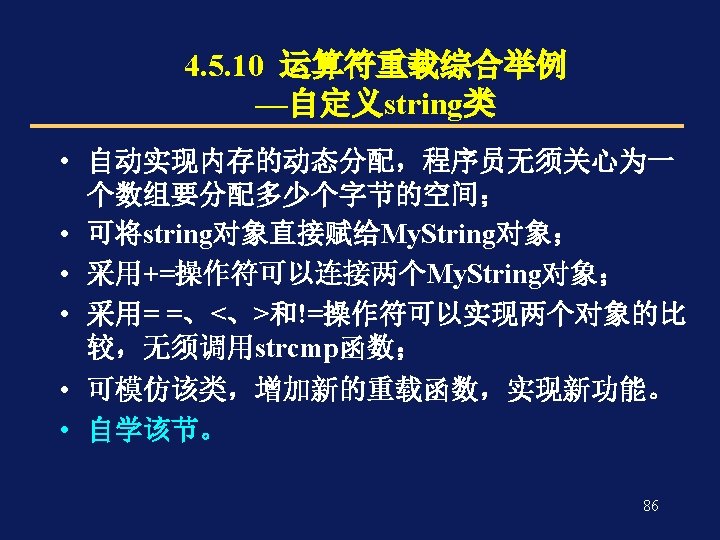 4.5.10 运算符重载综合举例
—自定义string类

• 自动实现内存的动态分配，程序员无须关心为一个数组要分配多少个字节的空间；
• 可将string对象直接赋给MyString对象；
• 采用+=操作符可以连接两个MyString对象；
• 采用= =、<、>和!=操作符可以实现两个对象的比较，无须调用strcmp函数；
• 可模仿该类，增加新的重载函数，实现新功能。
• 自学该节。

86